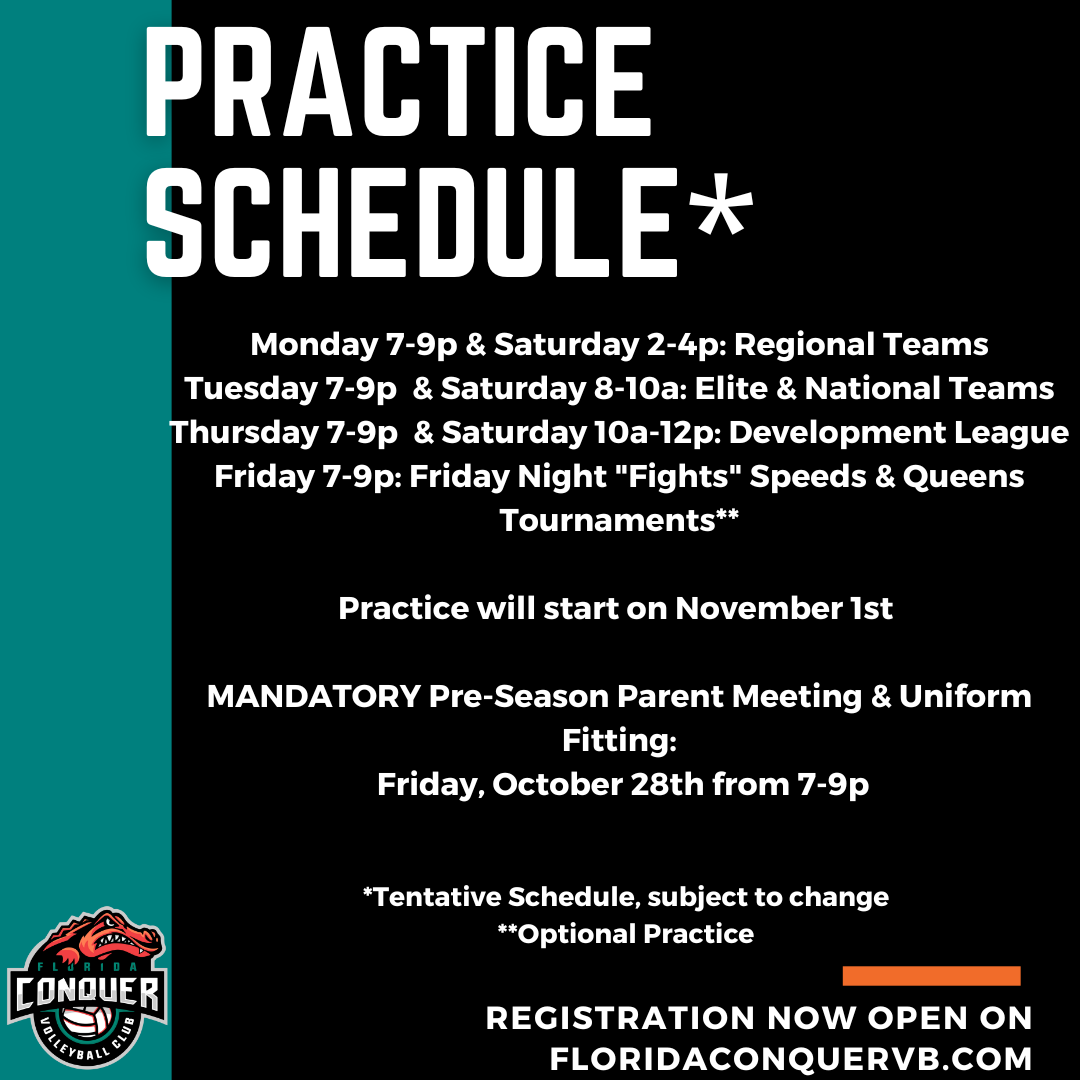 PRACTICE SCHEDULE*

Monday 7-9p & Saturday 2-4p: Regional Teams
Tuesday 7-9p & Saturday 8-10a: Elite & National Teams
Thursday 7-9p & Saturday 10a-12p: Development League
Friday 7-9p: Friday Night "Fights" Speeds & Queens Tournaments**

Practice will start on November 1st

MANDATORY Pre-Season Parent Meeting & Uniform Fitting:
Friday, October 28th from 7-9p

*Tentative Schedule, subject to change
**Optional Practice

FLORIDA
CONQUER
VOLLEYBALL CLUB

REGISTRATION NOW OPEN ON
FLORIDACONQUERVB.COM